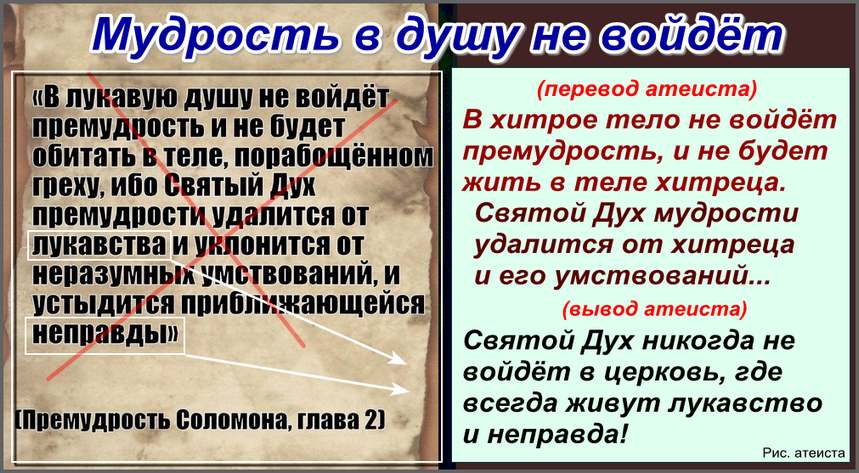 Мудрость в душу не войдёт

«В лукавую душу не войдёт премудрость и не будет обитать в теле, порабощённом греху, ибо Святый Дух премудрости удалится от лукавства и уклонится от неразумных умствований, и устыдится приближающейся неправды»

(Премудрость Соломона, глава 2)

(перевод атеиста)

В хитрое тело не войдёт премудрость, и не будет жить в теле хитреца. Святой Дух мудрости удалится от хитреца и его умствований...

(вывод атеиста)

Святой Дух никогда не войдёт в церковь, где всегда живут лукавство и неправда!

Рис. атеиста